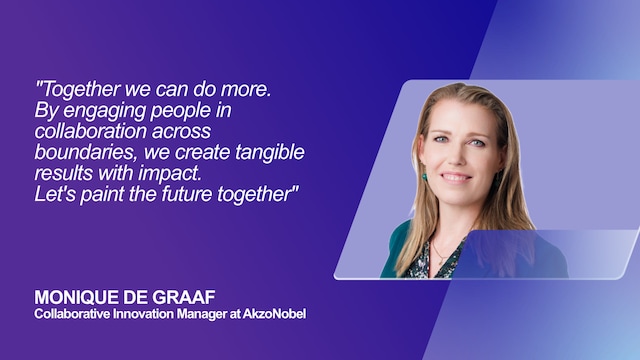 "Together we can do more. By engaging people in collaboration across boundaries, we create tangible results with impact. Let's paint the future together"

MONIQUE DE GRAAF
Collaborative Innovation Manager at AkzoNobel